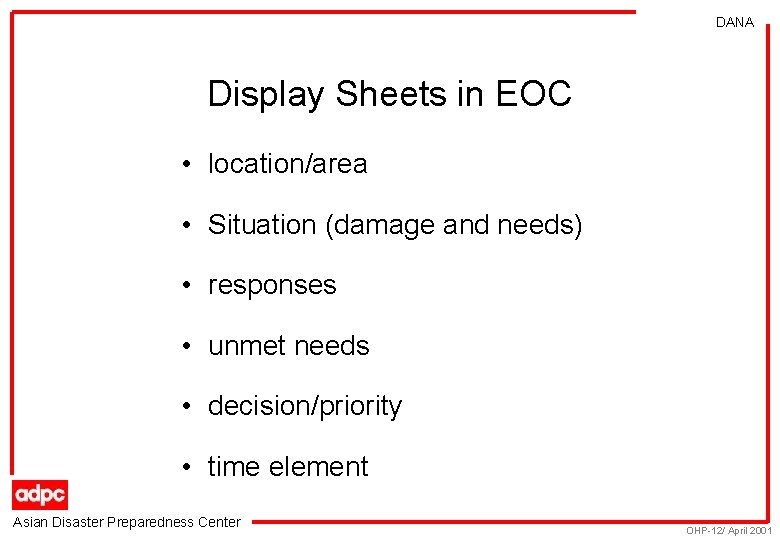 DANA

Display Sheets in EOC

• location/area
• Situation (damage and needs)
• responses
• unmet needs
• decision/priority
• time element

adpc
Asian Disaster Preparedness Center

OHP-12/ April 2001